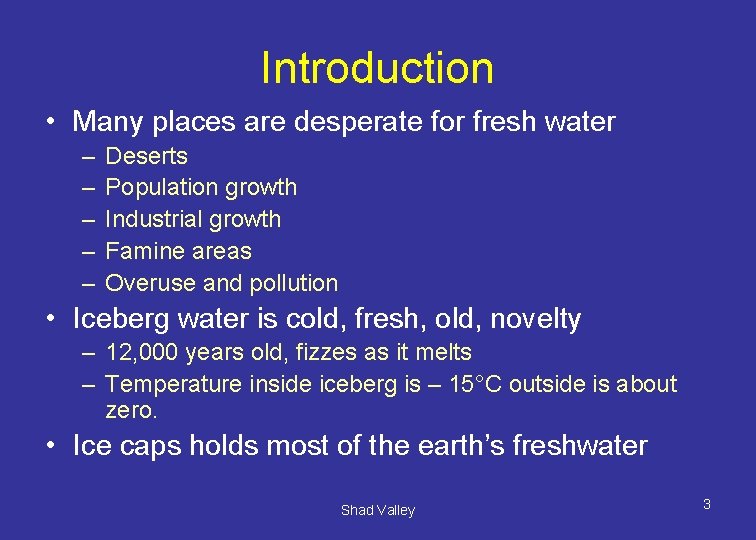 Introduction

• Many places are desperate for fresh water
– Deserts
– Population growth
– Industrial growth
– Famine areas
– Overuse and pollution

• Iceberg water is cold, fresh, old, novelty
– 12,000 years old, fizzes as it melts
– Temperature inside iceberg is – 15°C outside is about zero.

• Ice caps holds most of the earth's freshwater

Shad Valley

3